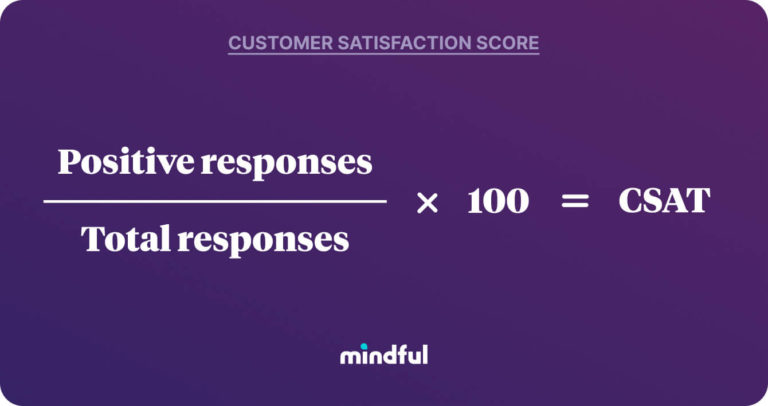 CUSTOMER SATISFACTION SCORE

$\frac{\text{Positive responses}}{\text{Total responses}} \times 100 = \text{CSAT}$

mindful